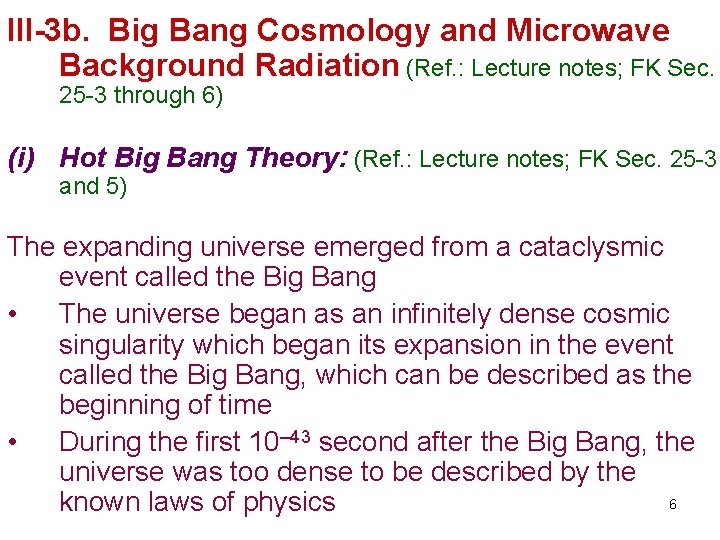 III-3b. Big Bang Cosmology and Microwave Background Radiation (Ref.: Lecture notes; FK Sec. 25-3 through 6)

(i) Hot Big Bang Theory: (Ref.: Lecture notes; FK Sec. 25-3 and 5)

The expanding universe emerged from a cataclysmic event called the Big Bang

• The universe began as an infinitely dense cosmic singularity which began its expansion in the event called the Big Bang, which can be described as the beginning of time

• During the first $10^{-43}$ second after the Big Bang, the universe was too dense to be described by the known laws of physics

6